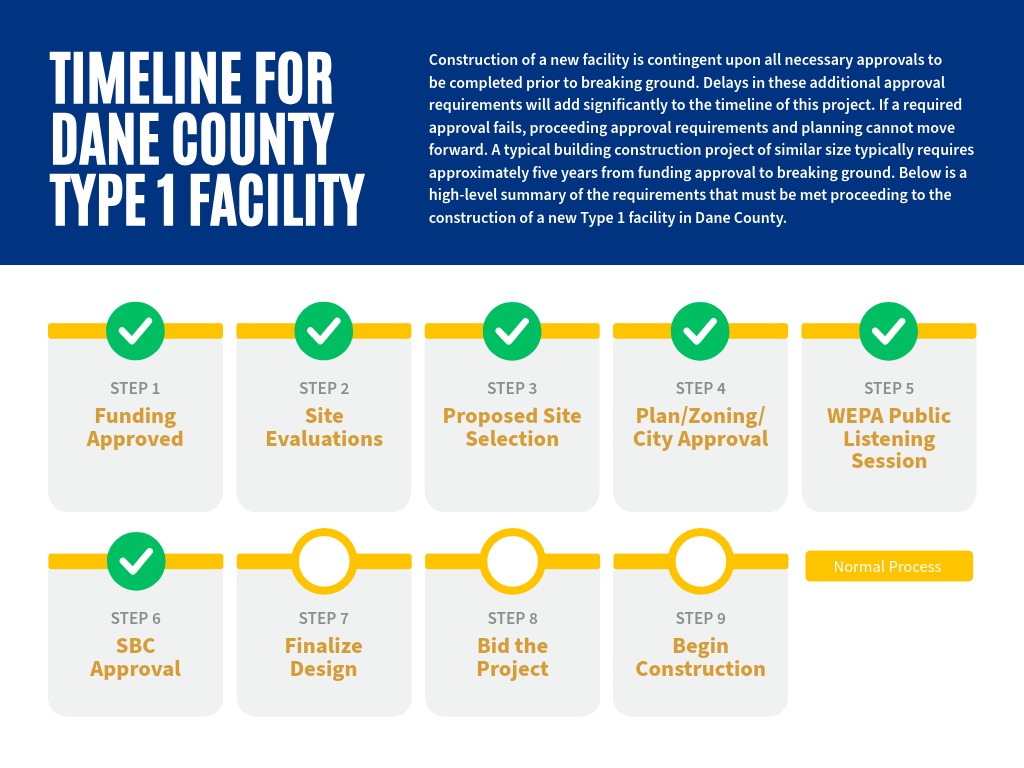 TIMELINE FOR DANE COUNTY TYPE 1 FACILITY

Construction of a new facility is contingent upon all necessary approvals to be completed prior to breaking ground. Delays in these additional approval requirements will add significantly to the timeline of this project. If a required approval fails, proceeding approval requirements and planning cannot move forward. A typical building construction project of similar size typically requires approximately five years from funding approval to breaking ground. Below is a high-level summary of the requirements that must be met proceeding to the construction of a new Type 1 facility in Dane County.

STEP 1
Funding Approved

STEP 2
Site Evaluations

STEP 3
Proposed Site Selection

STEP 4
Plan/Zoning/ City Approval

STEP 5
WEPA Public Listening Session

STEP 6
SBC Approval

STEP 7
Finalize Design

STEP 8
Bid the Project

STEP 9
Begin Construction

Normal Process